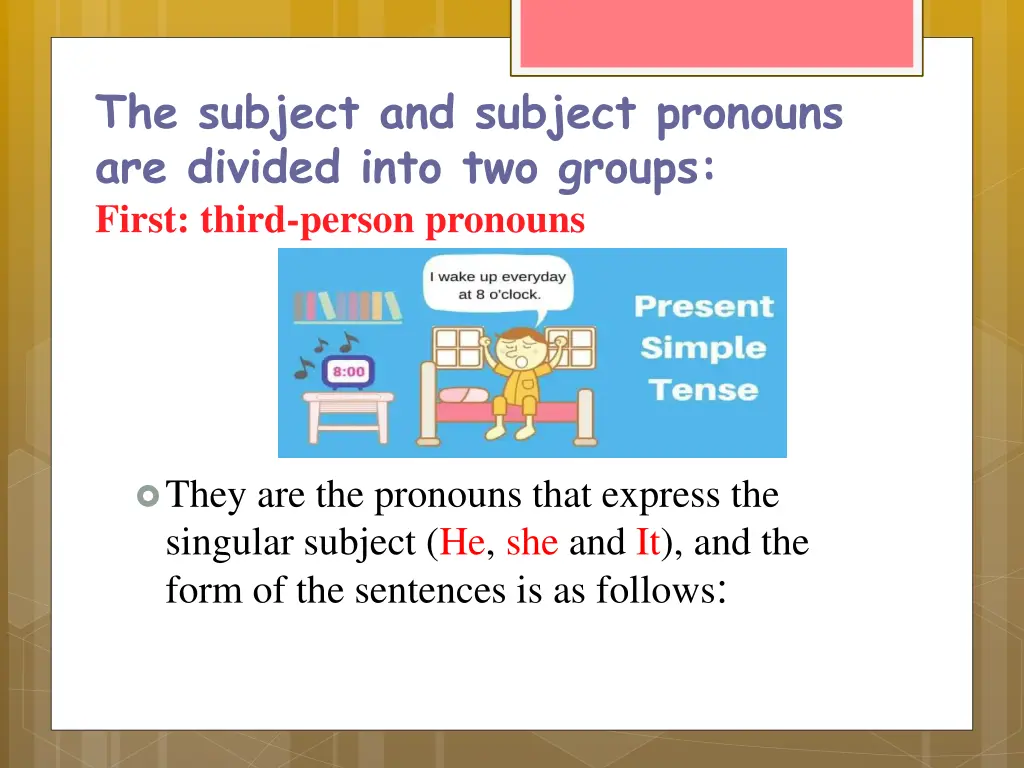 The subject and subject pronouns are divided into two groups:
First: third-person pronouns

I wake up everyday at 8 o'clock.

8:00

Present Simple Tense

They are the pronouns that express the singular subject (He, she and It), and the form of the sentences is as follows: